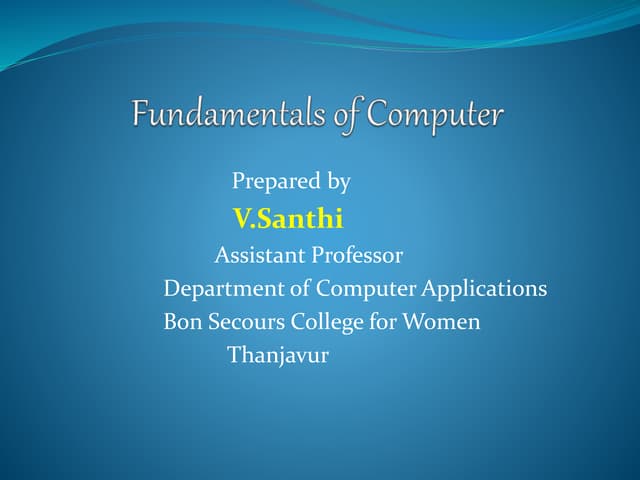 Fundamentals of Computer

Prepared by
V.Santhi
Assistant Professor
Department of Computer Applications
Bon Secours College for Women
Thanjavur